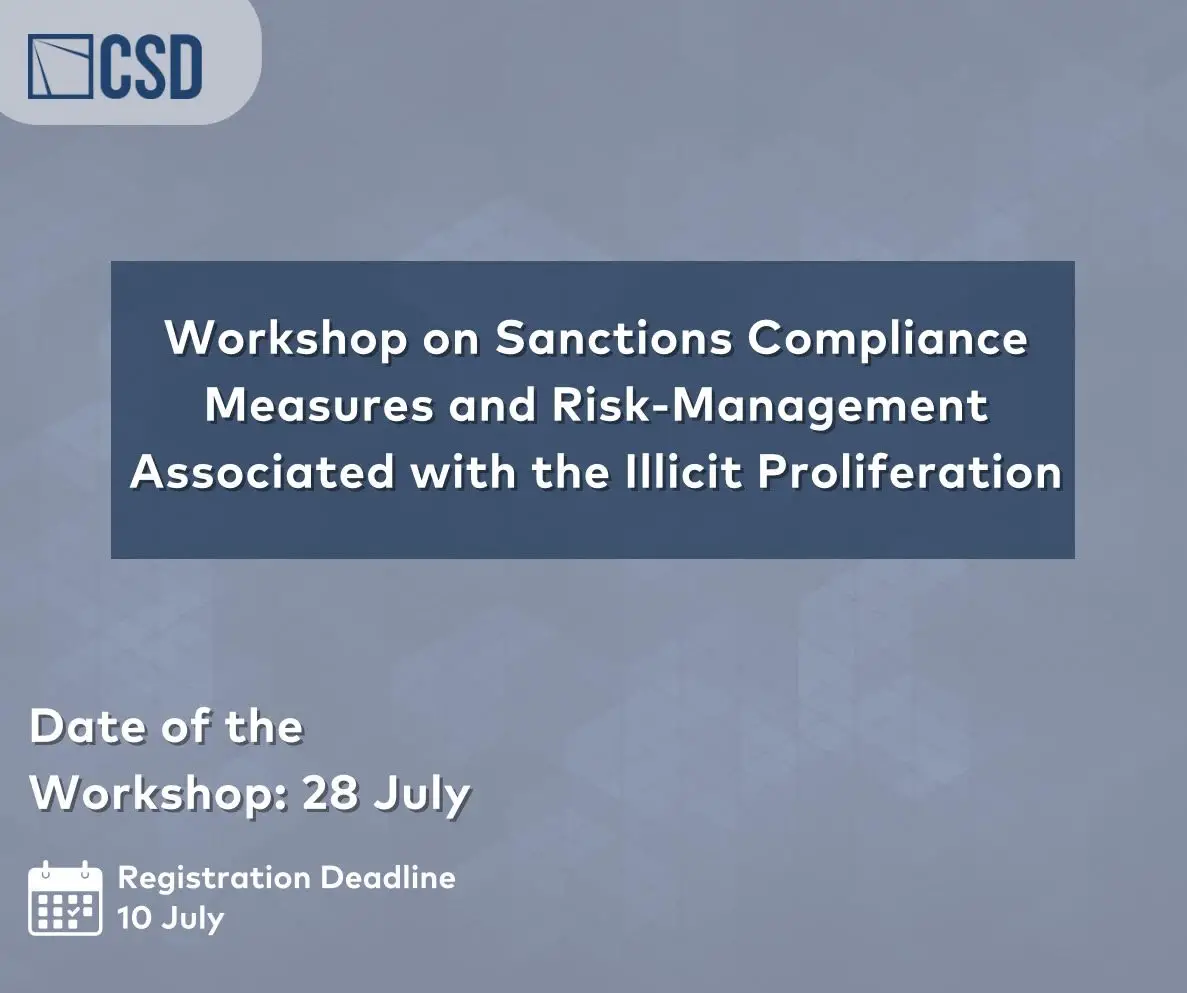 CSD

Workshop on Sanctions Compliance Measures and Risk-Management Associated with the Illicit Proliferation

Date of the Workshop: 28 July

Registration Deadline 10 July